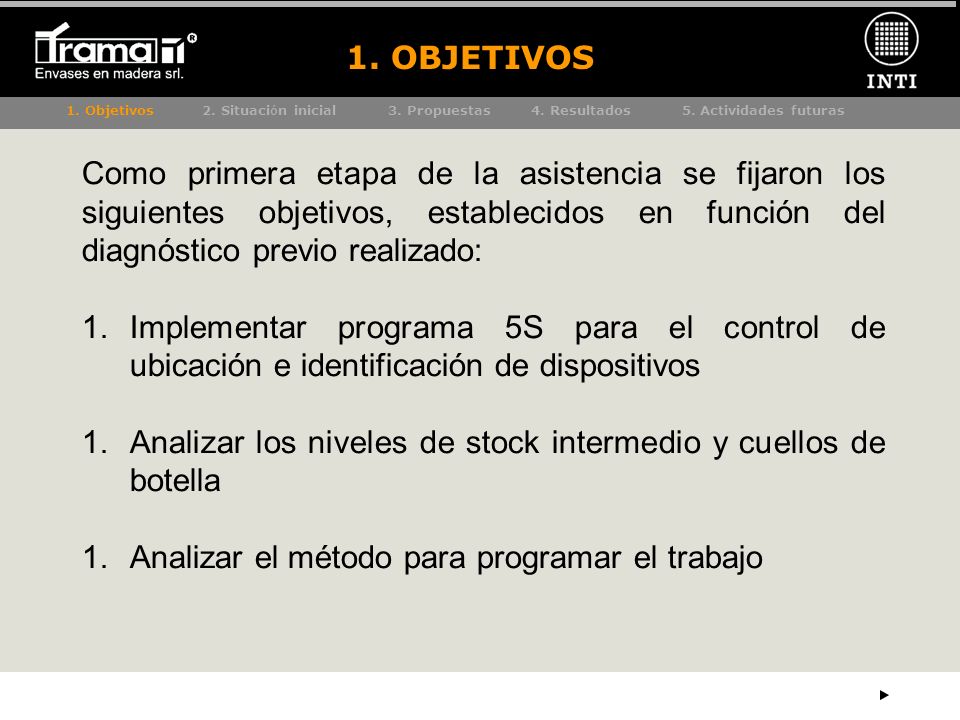 Trama ®
Envases en madera srl.

1. OBJETIVOS

INTI

1. Objetivos 2. Situación inicial 3. Propuestas 4. Resultados 5. Actividades futuras

Como primera etapa de la asistencia se fijaron los siguientes objetivos, establecidos en función del diagnóstico previo realizado:

1. Implementar programa 5S para el control de ubicación e identificación de dispositivos

1. Analizar los niveles de stock intermedio y cuellos de botella

1. Analizar el método para programar el trabajo